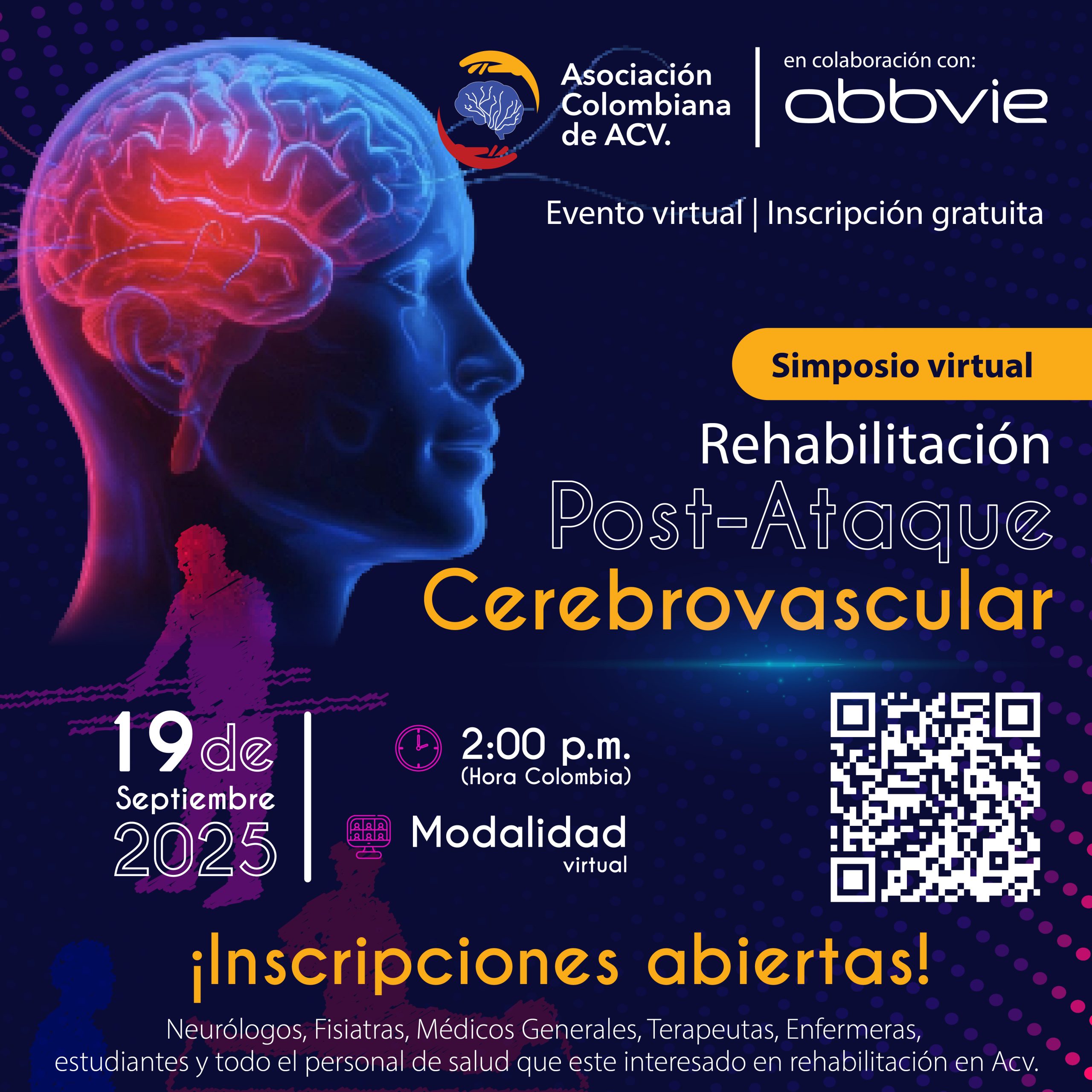 Asociación Colombiana de ACV.

en colaboración con:
abbvie

Evento virtual | Inscripción gratuita

Simposio virtual

Rehabilitación
Post-Ataque
Cerebrovascular

19 de Septiembre 2025

2:00 p.m.
(Hora Colombia)

Modalidad
virtual

¡Inscripciones abiertas!

Neurólogos, Fisiatras, Médicos Generales, Terapeutas, Enfermeras, estudiantes y todo el personal de salud que este interesado en rehabilitación en Acv.